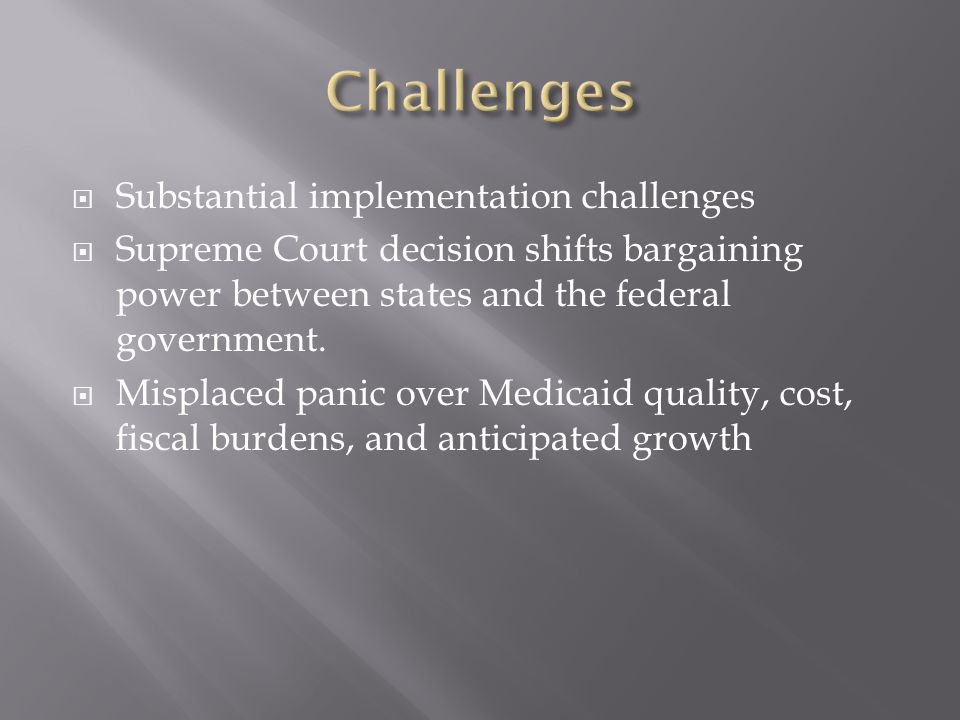 Challenges

Substantial implementation challenges

Supreme Court decision shifts bargaining power between states and the federal government.

Misplaced panic over Medicaid quality, cost, fiscal burdens, and anticipated growth